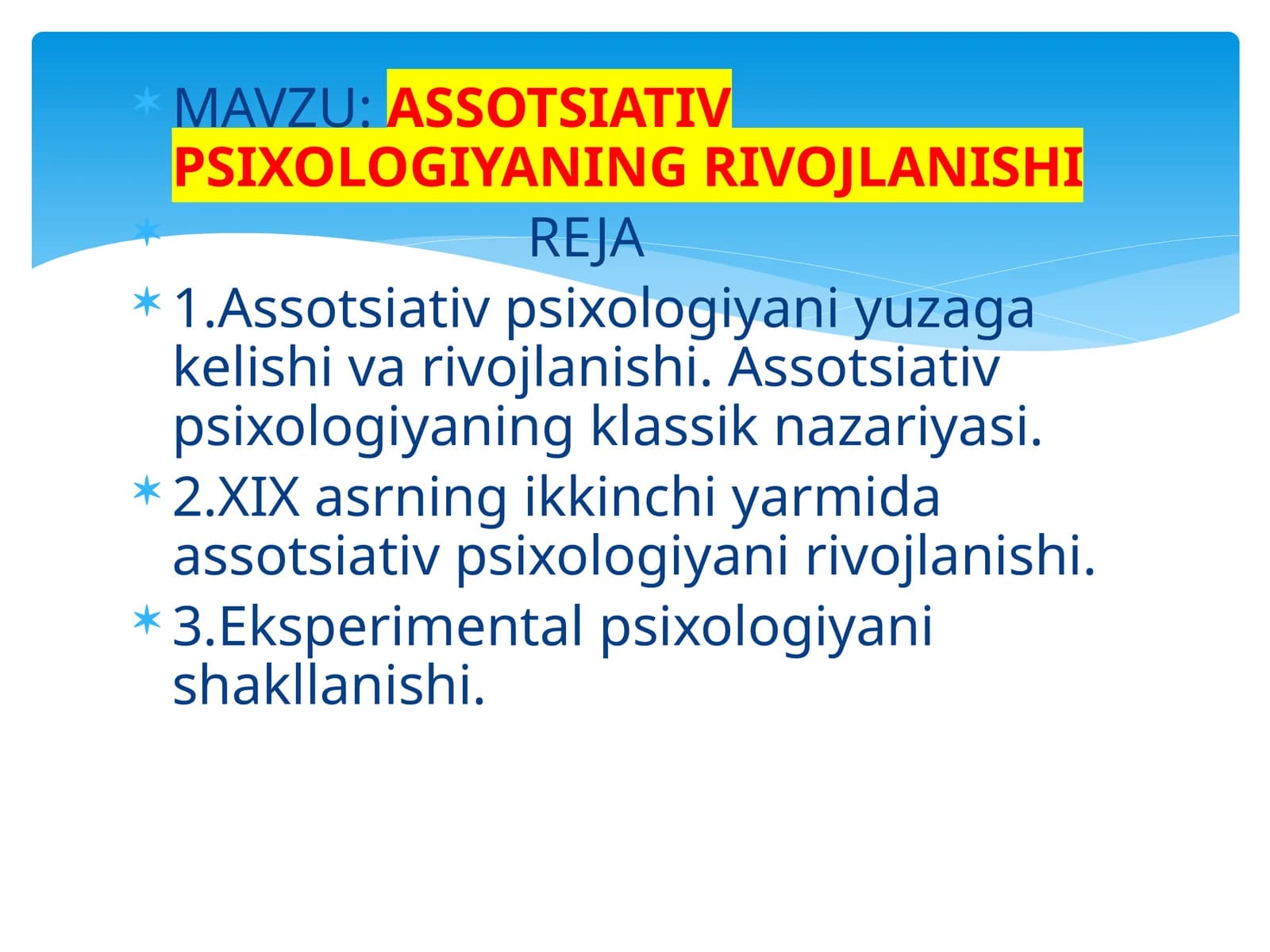 MAVZU: ASSOTSIATIV PSIXOLOGIYANING RIVOJLANISHI

REJA

1.Assotsiativ psixologiyani yuzaga kelishi va rivojlanishi. Assotsiativ psixologiyaning klassik nazariyasi.

2.XIX asrning ikkinchi yarmida assotsiativ psixologiyani rivojlanishi.

3.Eksperimental psixologiyani shakllanishi.